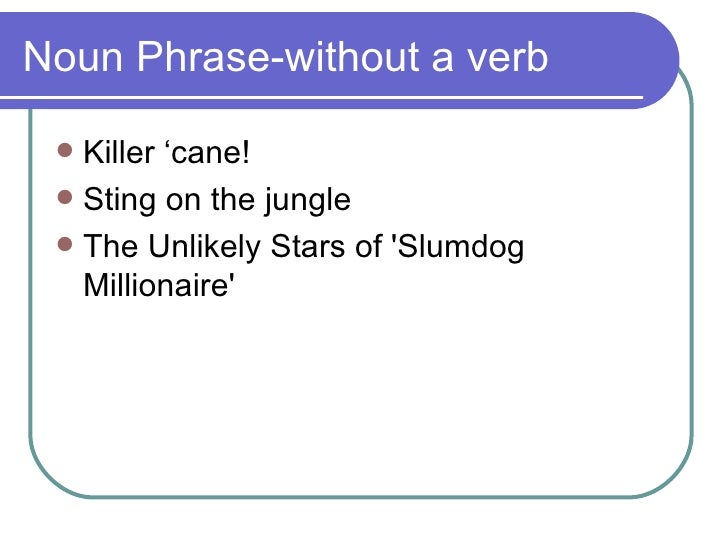 Noun Phrase-without a verb

- Killer ‘cane!
- Sting on the jungle
- The Unlikely Stars of 'Slumdog Millionaire'